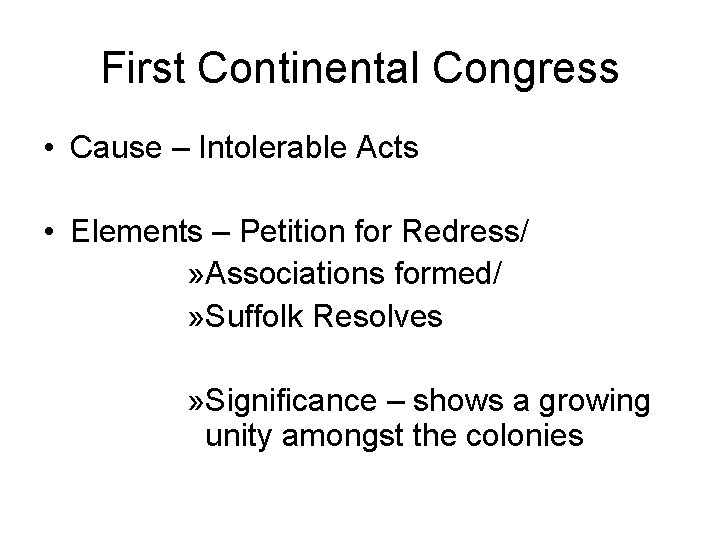 First Continental Congress

• Cause – Intolerable Acts

• Elements – Petition for Redress/

»Associations formed/

»Suffolk Resolves

»Significance – shows a growing unity amongst the colonies